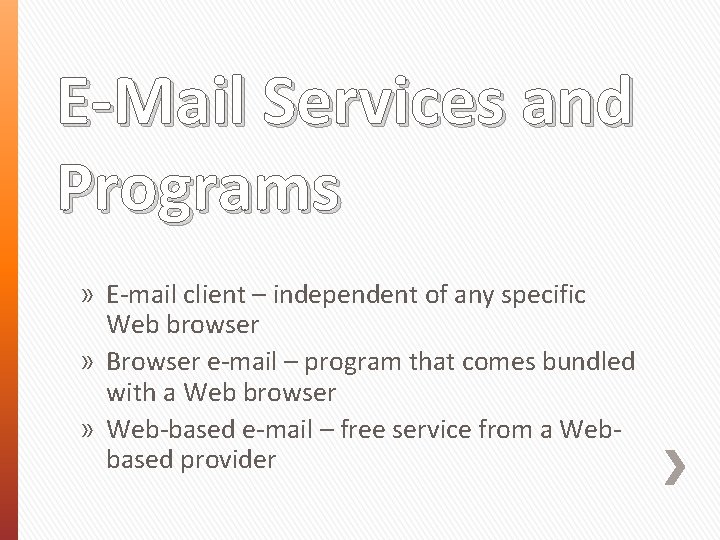 E-Mail Services and Programs

» E-mail client – independent of any specific Web browser
» Browser e-mail – program that comes bundled with a Web browser
» Web-based e-mail – free service from a Web-based provider